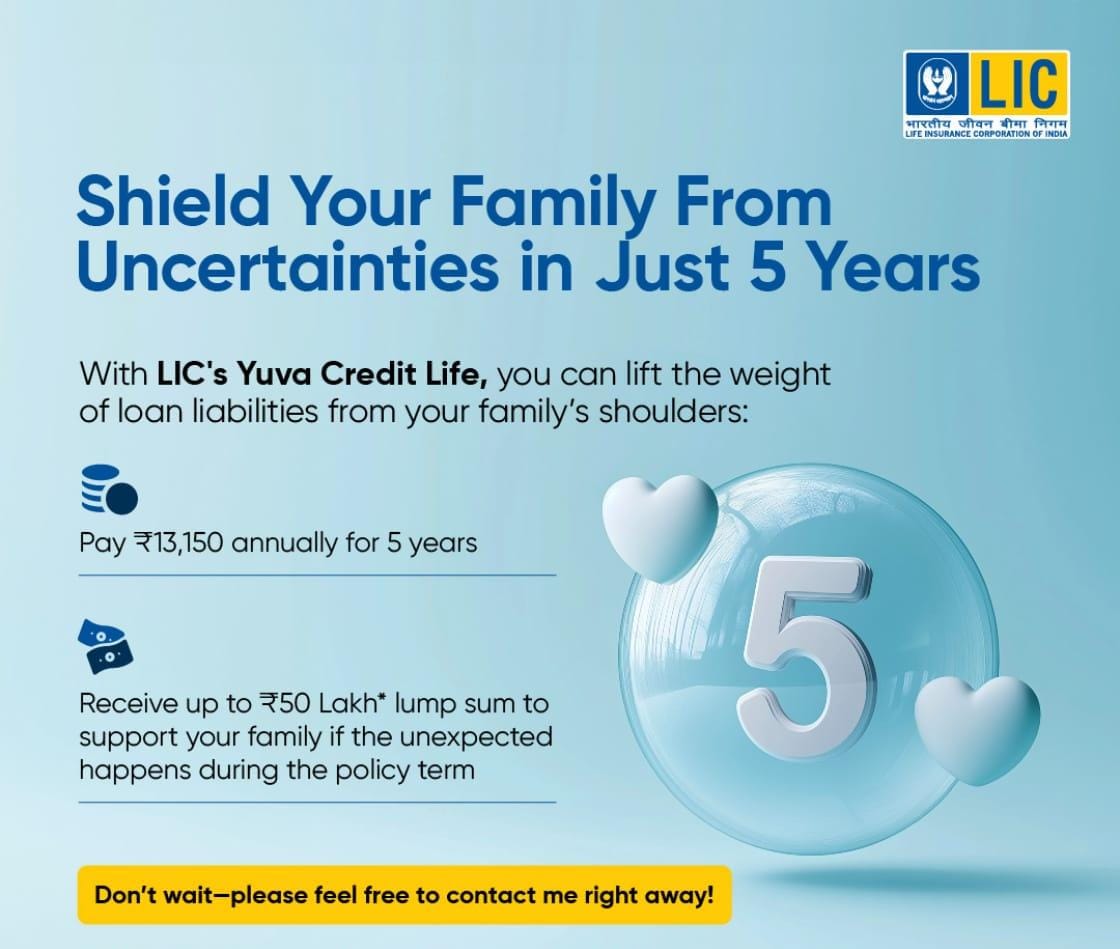 LIC
भारतीय जीवन बीमा निगम
LIFE INSURANCE CORPORATION OF INDIA

Shield Your Family From Uncertainties in Just 5 Years

With LIC's Yuva Credit Life, you can lift the weight of loan liabilities from your family's shoulders:

Pay ₹13,150 annually for 5 years

Receive up to ₹50 Lakh* lump sum to support your family if the unexpected happens during the policy term

5

Don't wait—please feel free to contact me right away!